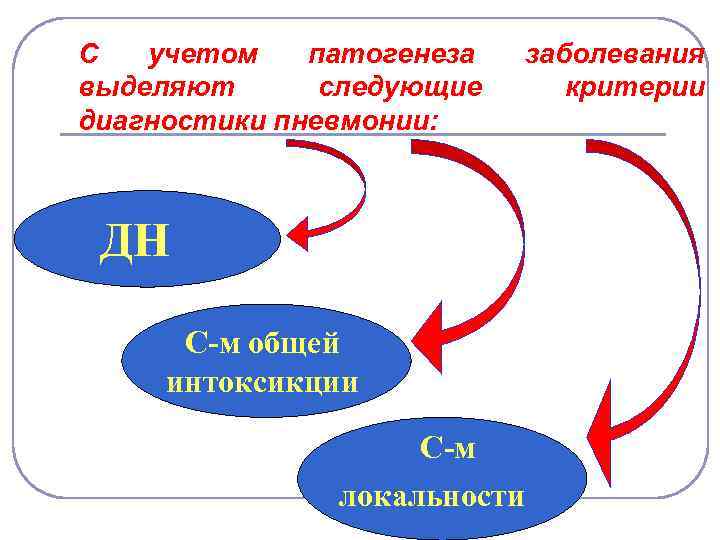 С учетом патогенеза заболевания выделяют следующие критерии диагностики пневмонии:

ДН

С-м общей интоксикции

С-м локальности